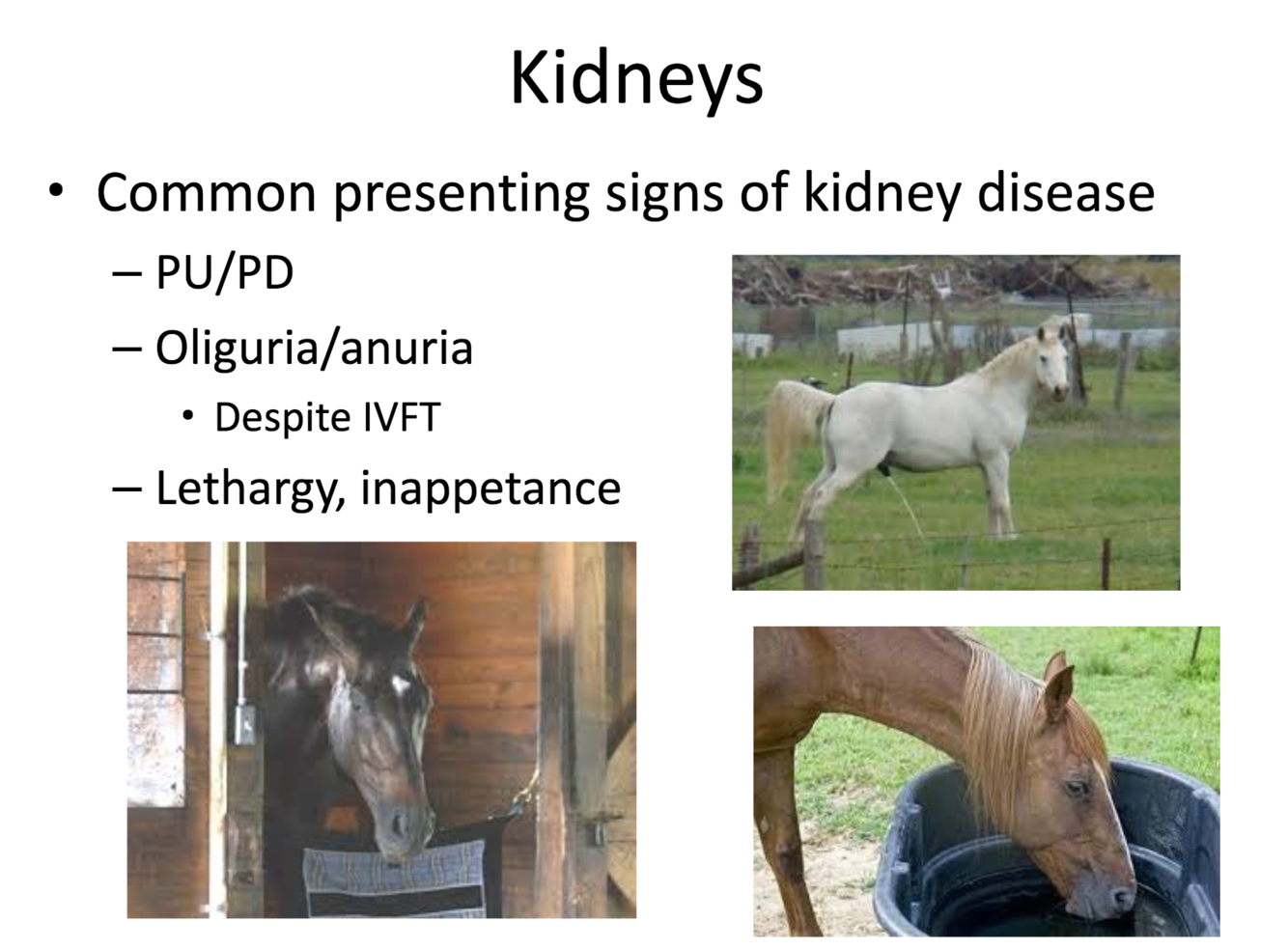 Kidneys

• Common presenting signs of kidney disease
– PU/PD
– Oliguria/anuria
• Despite IVFT
– Lethargy, inappetance